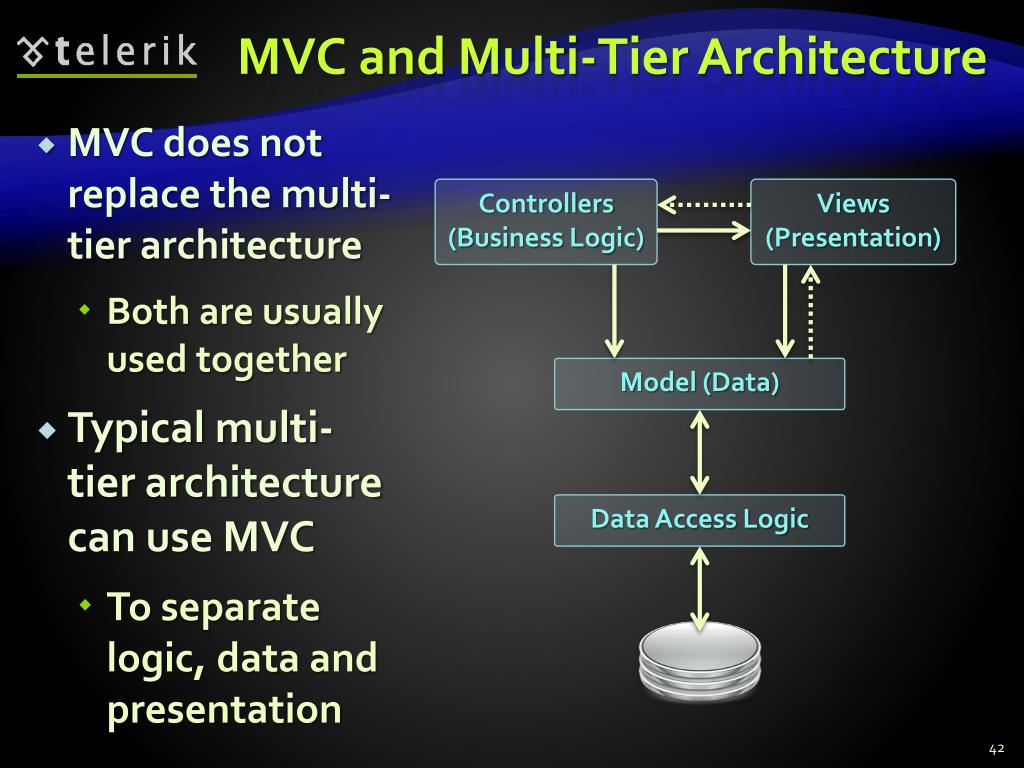 telerik

MVC and Multi-Tier Architecture

MVC does not replace the multi-tier architecture

Both are usually used together

Typical multi-tier architecture can use MVC

To separate logic, data and presentation

Controllers (Business Logic)

Views (Presentation)

Model (Data)

Data Access Logic

42